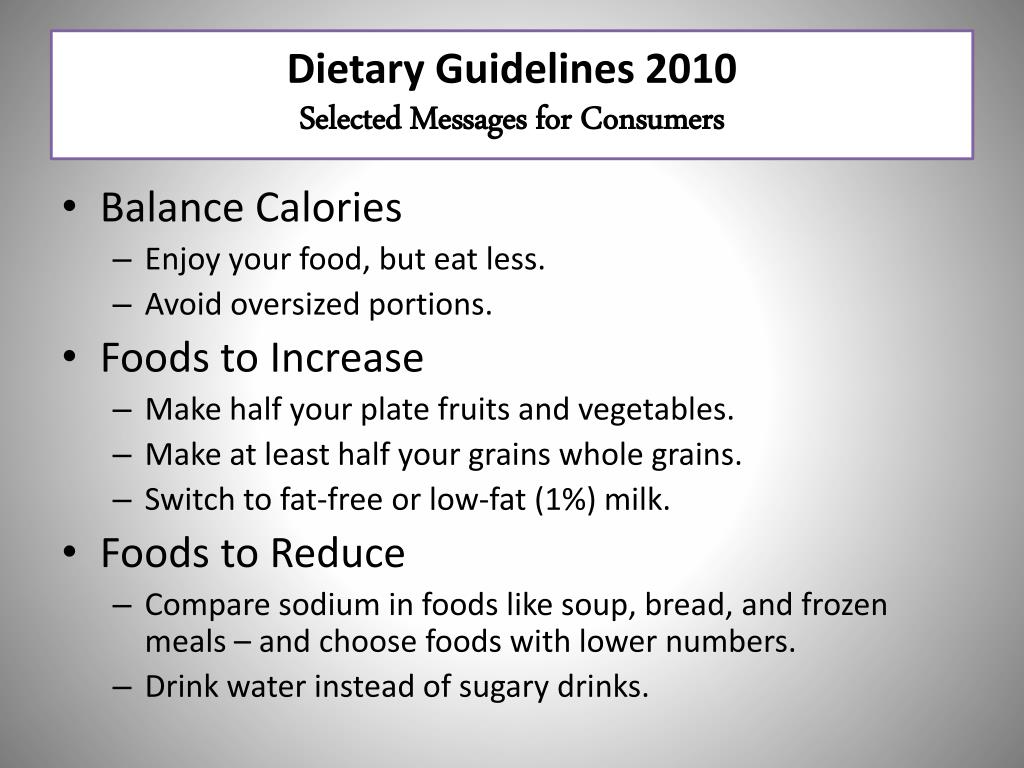 Dietary Guidelines 2010
Selected Messages for Consumers

• Balance Calories
– Enjoy your food, but eat less.
– Avoid oversized portions.
• Foods to Increase
– Make half your plate fruits and vegetables.
– Make at least half your grains whole grains.
– Switch to fat-free or low-fat (1%) milk.
• Foods to Reduce
– Compare sodium in foods like soup, bread, and frozen meals – and choose foods with lower numbers.
– Drink water instead of sugary drinks.